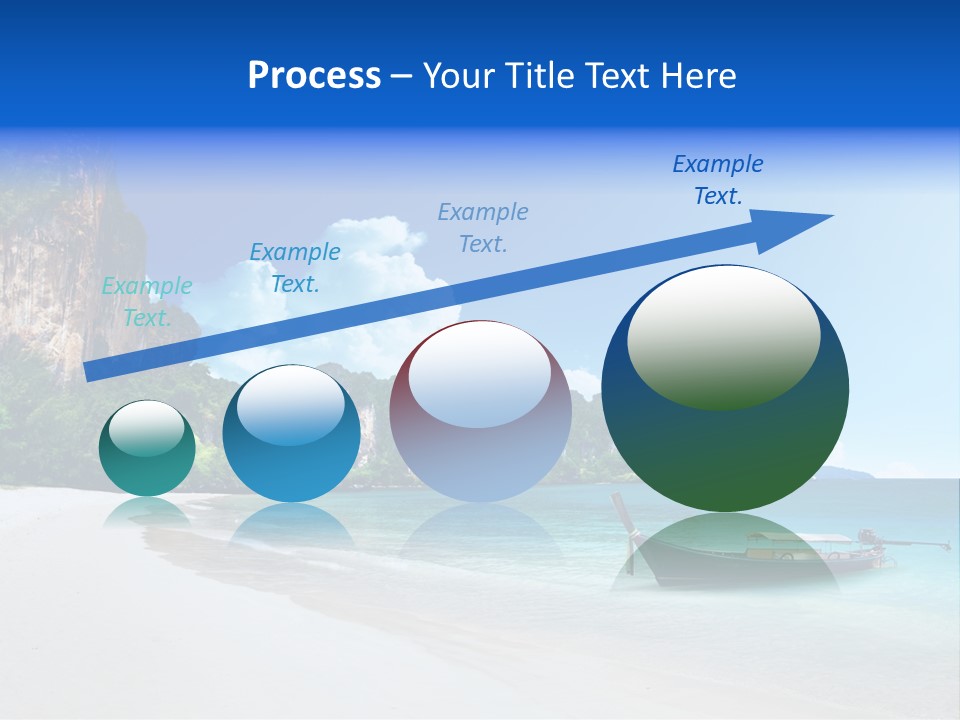 Process – Your Title Text Here

Example Text.

Example Text.

Example Text.

Example Text.